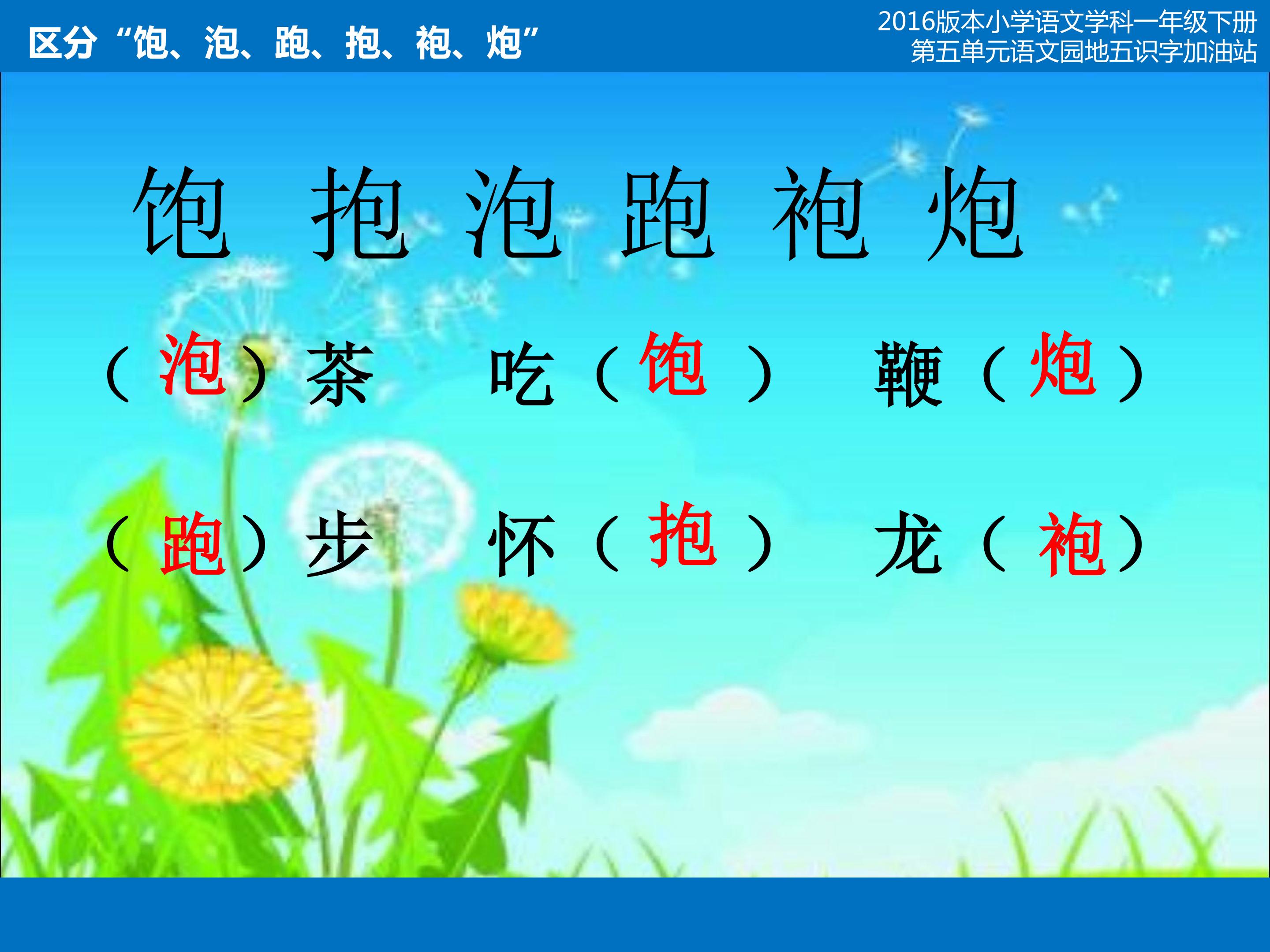 区分“饱、泡、跑、抱、袍、炮”

2016版本小学语文学科一年级下册
第五单元语文园地五识字加油站

饱 抱 泡 跑 袍 炮

（泡）茶 吃（饱） 鞭（炮）

（跑）步 怀（抱） 龙（袍）